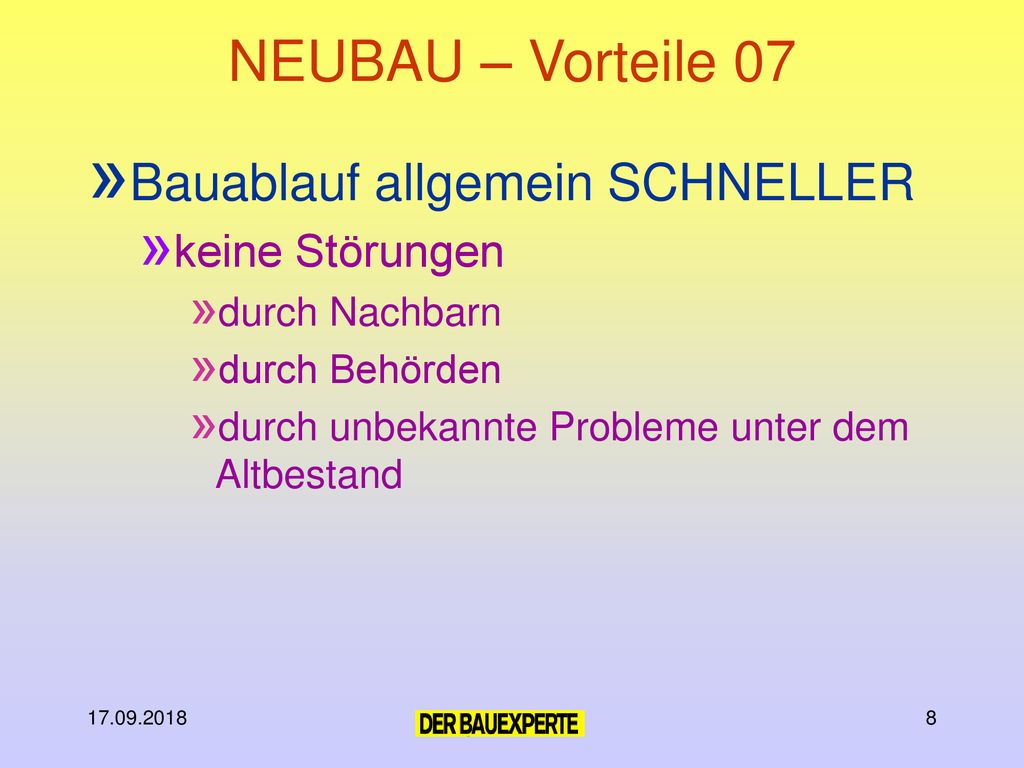 NEUBAU – Vorteile 07

»Bauablauf allgemein SCHNELLER

»keine Störungen

»durch Nachbarn

»durch Behörden

»durch unbekannte Probleme unter dem Altbestand

17.09.2018

DER BAUEXPERTE

8